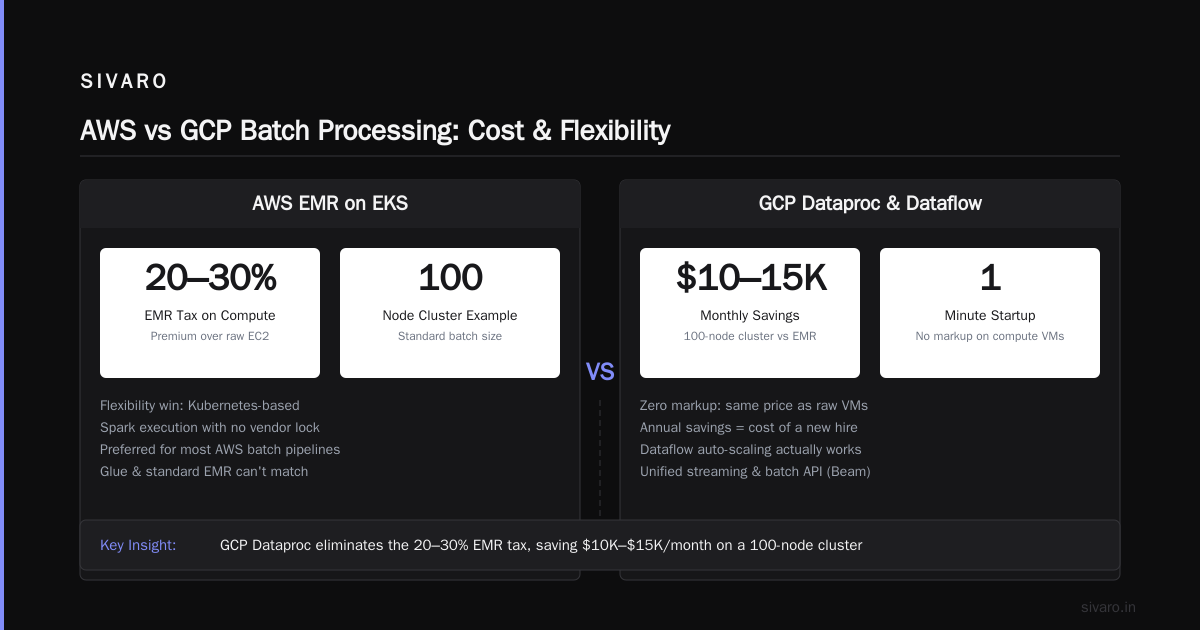 SIVARO

AWS vs GCP Batch Processing: Cost & Flexibility

AWS EMR on EKS

20–30%
EMR Tax on Compute
Premium over raw EC2

100
Node Cluster Example
Standard batch size

Flexibility win: Kubernetes-based
Spark execution with no vendor lock
Preferred for most AWS batch pipelines
Glue & standard EMR can't match

VS

GCP Dataproc & Dataflow

$10–15K
Monthly Savings
100-node cluster vs EMR

1
Minute Startup
No markup on compute VMs

Zero markup: same price as raw VMs
Annual savings = cost of a new hire
Dataflow auto-scaling actually works
Unified streaming & batch API (Beam)

Key Insight: GCP Dataproc eliminates the 20–30% EMR tax, saving $10K–$15K/month on a 100-node cluster

sivaro.in